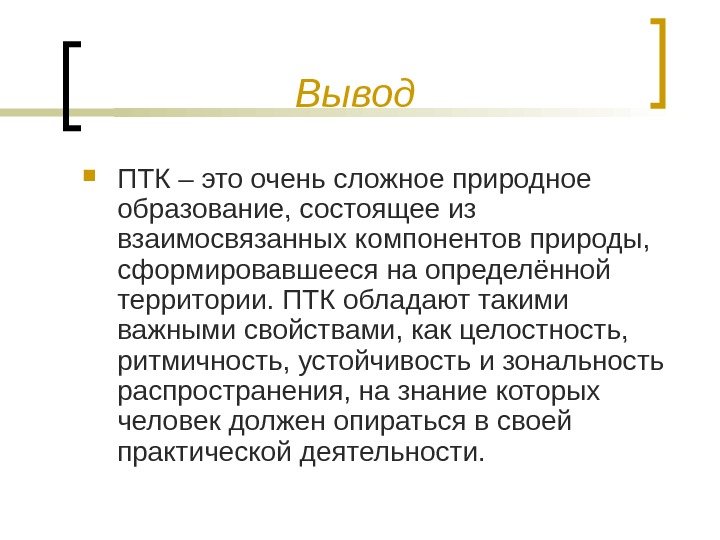 Вывод

ПТК – это очень сложное природное образование, состоящее из взаимосвязанных компонентов природы, сформировавшееся на определённой территории. ПТК обладают такими важными свойствами, как целостность, ритмичность, устойчивость и зональность распространения, на знание которых человек должен опираться в своей практической деятельности.